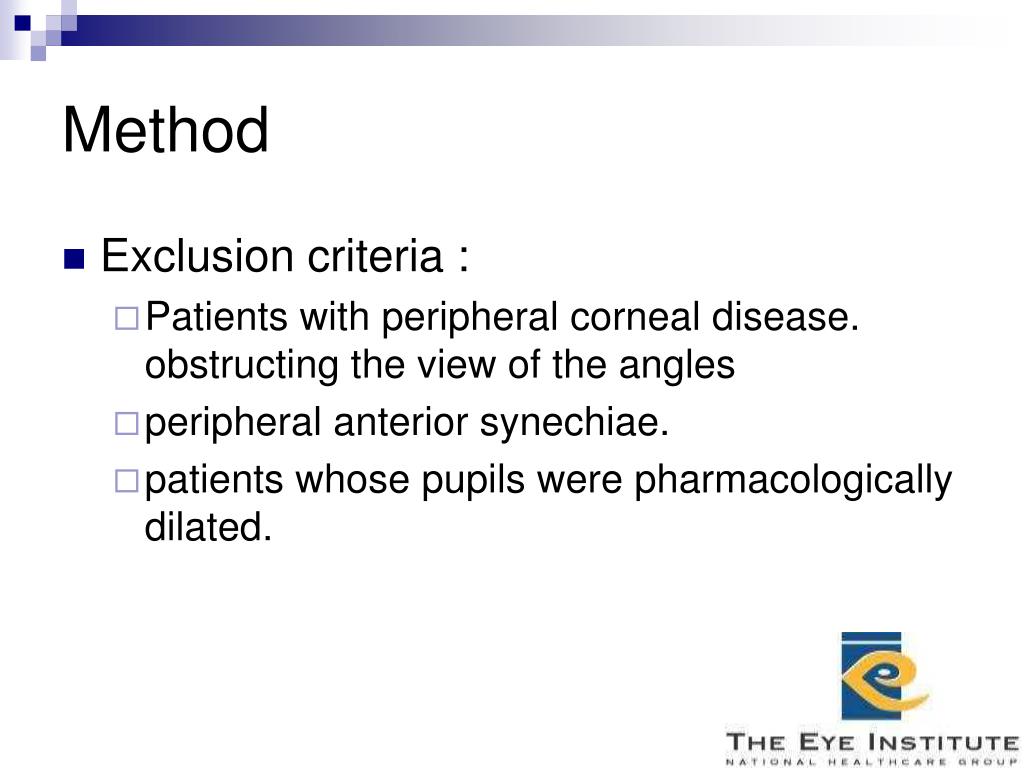 Method

Exclusion criteria :

Patients with peripheral corneal disease. obstructing the view of the angles

peripheral anterior synechiae.

patients whose pupils were pharmacologically dilated.

THE EYE INSTITUTE
NATIONAL HEALTHCARE GROUP